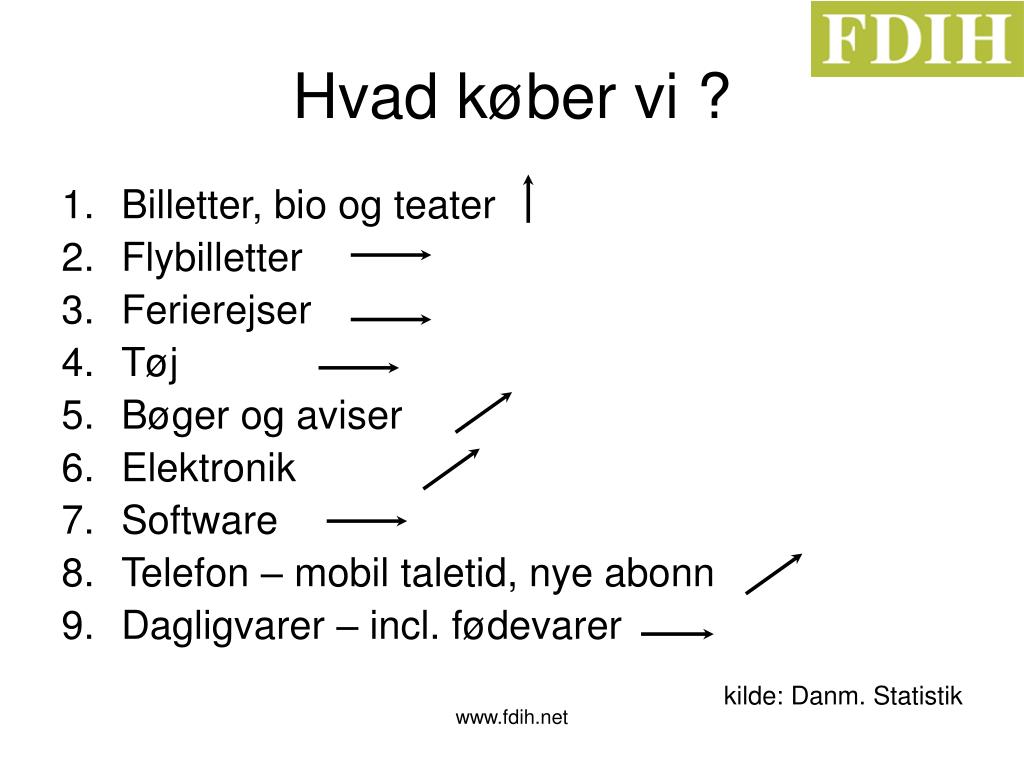 FDIH

Hvad køber vi ?

1. Billetter, bio og teater
2. Flybilletter
3. Ferierejser
4. Tøj
5. Bøger og aviser
6. Elektronik
7. Software
8. Telefon – mobil taletid, nye abonn
9. Dagligvarer – incl. fødevarer

kilde: Danm. Statistik

www.fdih.net